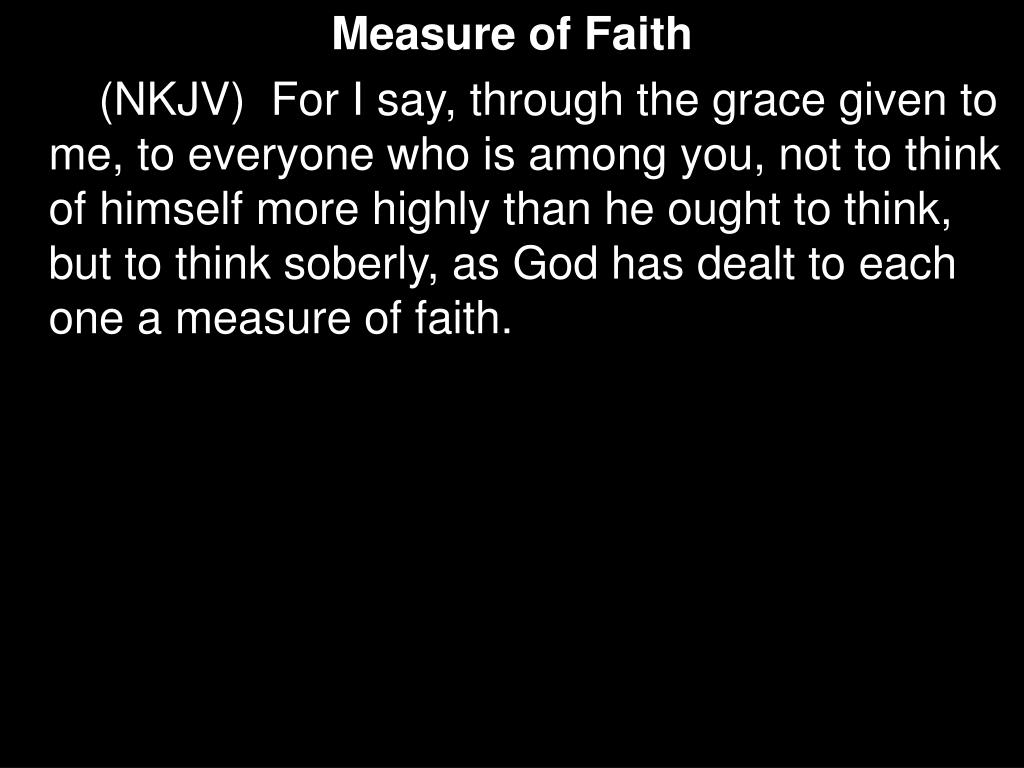 Measure of Faith

(NKJV) For I say, through the grace given to me, to everyone who is among you, not to think of himself more highly than he ought to think, but to think soberly, as God has dealt to each one a measure of faith.